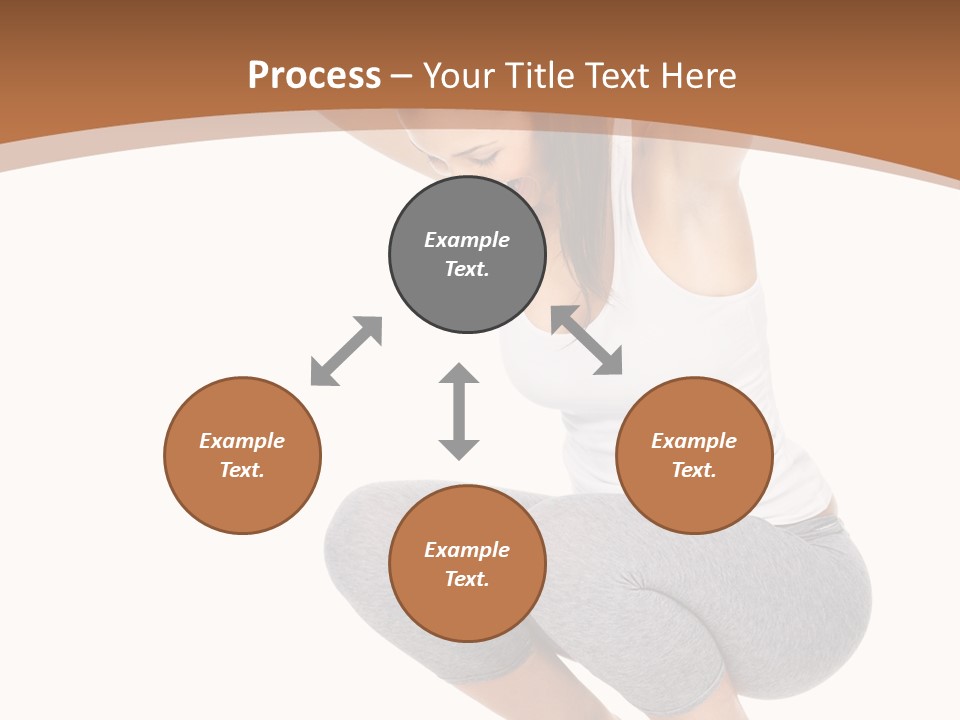 Process – Your Title Text Here

Example Text.

Example Text.

Example Text.

Example Text.